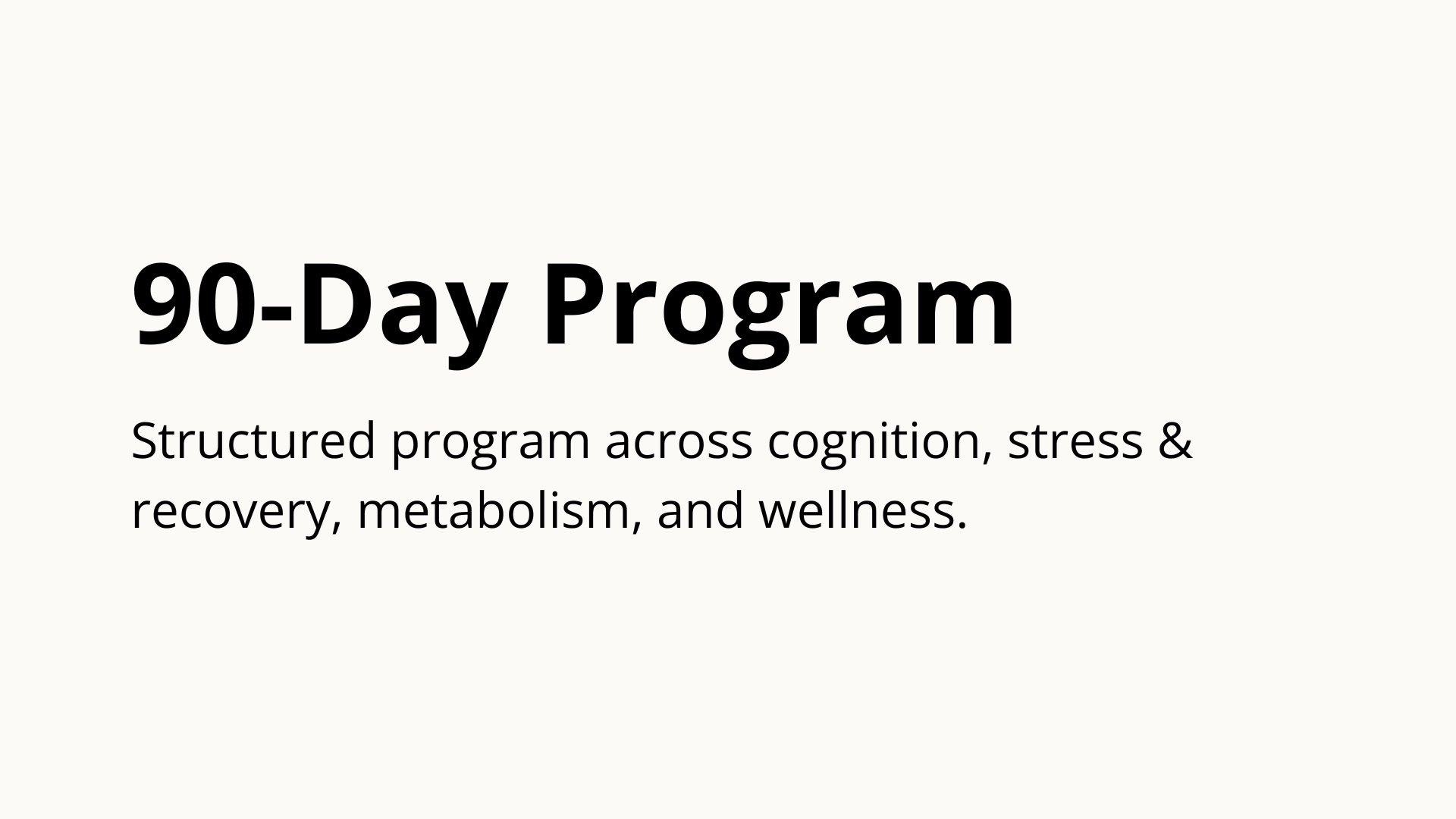 90-Day Program

Structured program across cognition, stress & recovery, metabolism, and wellness.